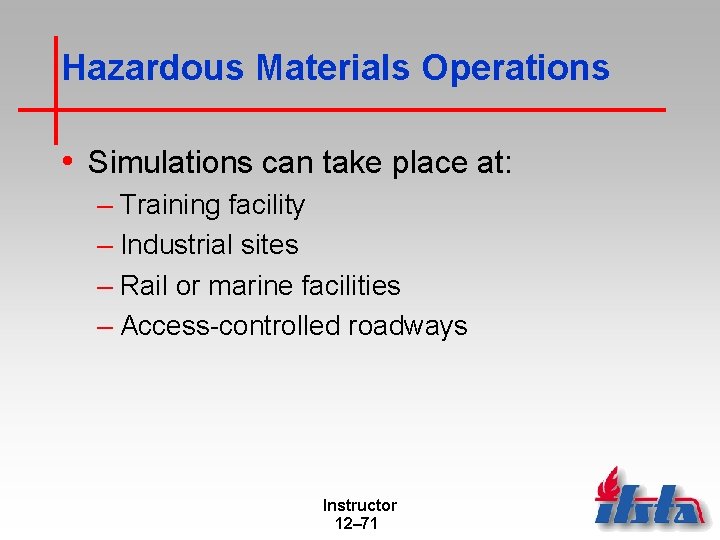 Hazardous Materials Operations

• Simulations can take place at:
– Training facility
– Industrial sites
– Rail or marine facilities
– Access-controlled roadways

Instructor
12–71

ifsta